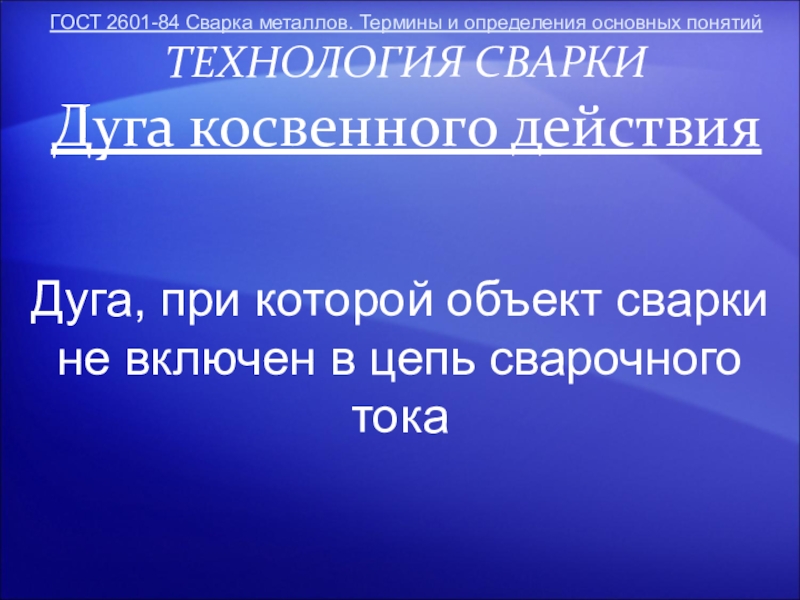 ГОСТ 2601-84 Сварка металлов. Термины и определения основных понятий

ТЕХНОЛОГИЯ СВАРКИ

Дуга косвенного действия

Дуга, при которой объект сварки не включен в цепь сварочного тока